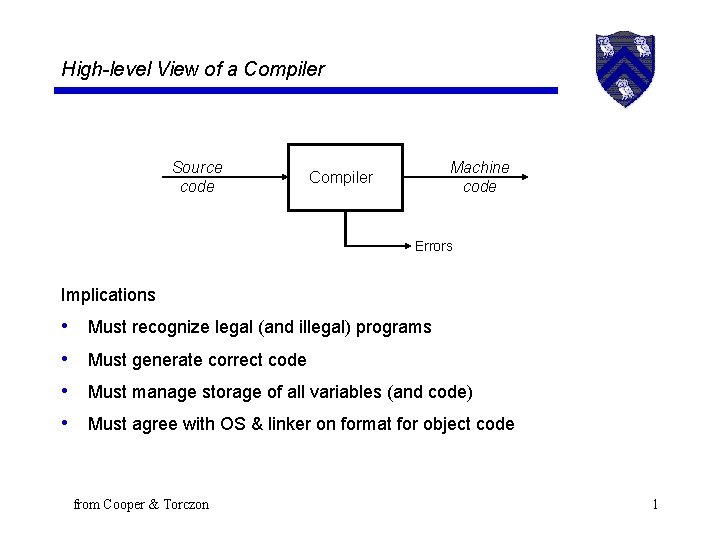 High-level View of a Compiler

Source code

Compiler

Machine code

Errors

Implications

• Must recognize legal (and illegal) programs

• Must generate correct code

• Must manage storage of all variables (and code)

• Must agree with OS & linker on format for object code

from Cooper & Torczon

1